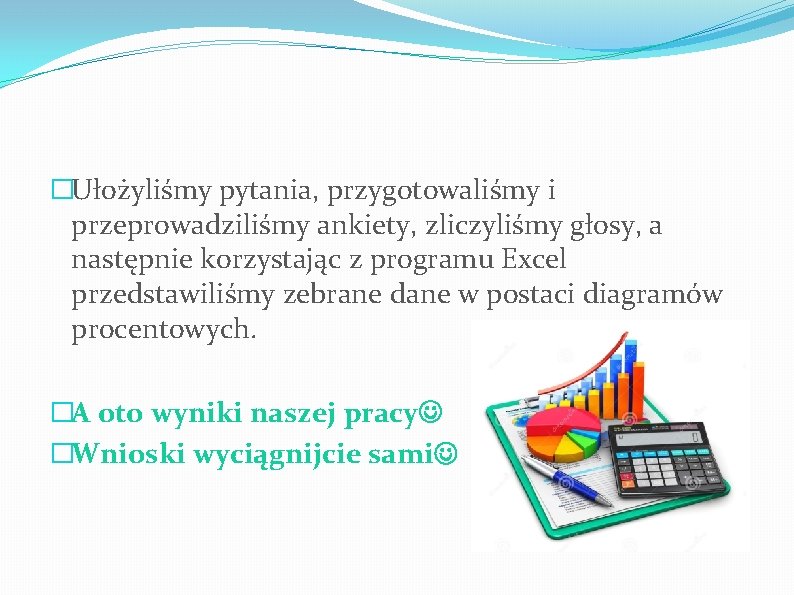 □Ułożyliśmy pytania, przygotowaliśmy i przeprowadziliśmy ankiety, zliczyliśmy głosy, a następnie korzystając z programu Excel przedstawiliśmy zebrane dane w postaci diagramów procentowych.

□A oto wyniki naszej pracy☺
□Wnioski wyciągnijcie sami☺